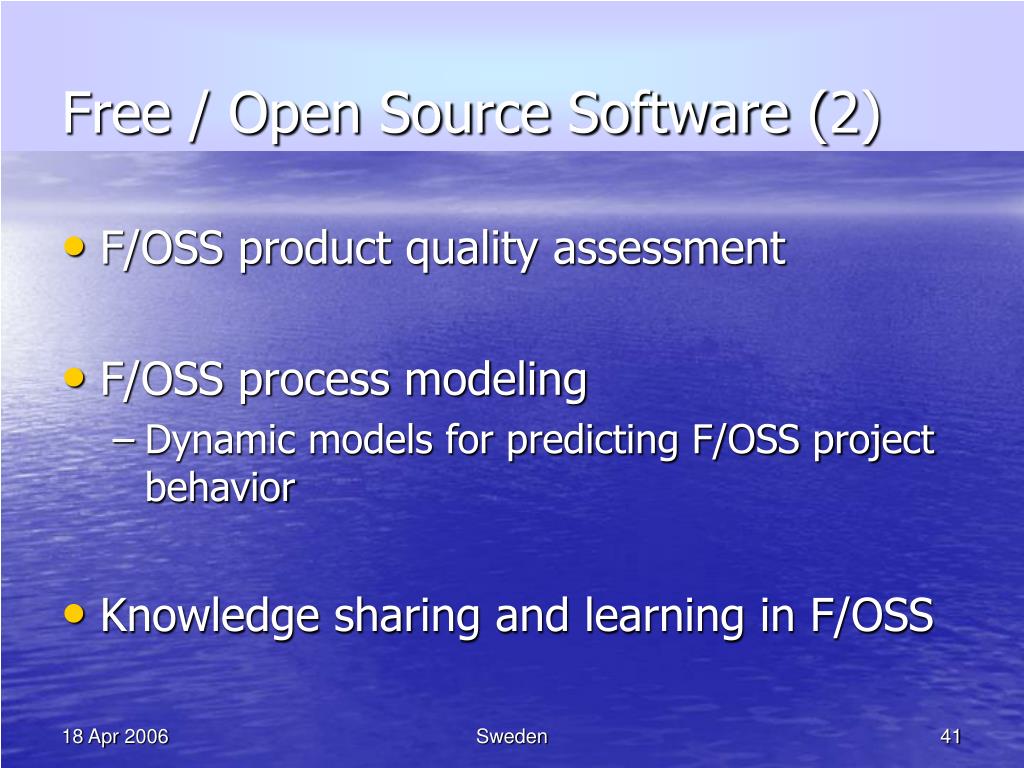 Free / Open Source Software (2)

• F/OSS product quality assessment

• F/OSS process modeling
– Dynamic models for predicting F/OSS project behavior

• Knowledge sharing and learning in F/OSS

18 Apr 2006

Sweden

41